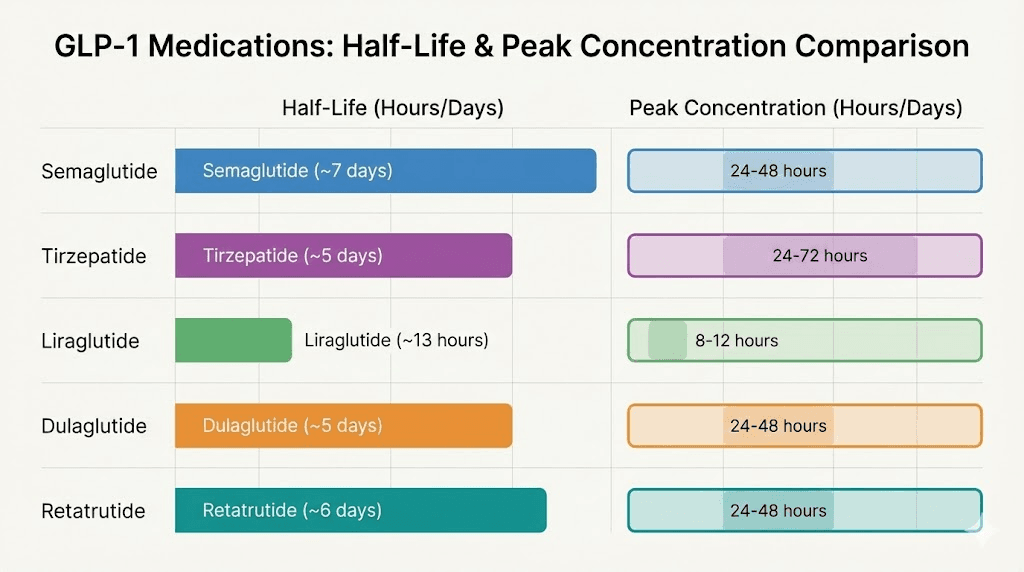 GLP-1 Medications: Half-Life & Peak Concentration Comparison

| | Half-Life (Hours/Days) | Peak Concentration (Hours/Days) |
|---|---|---|
| Semaglutide | Semaglutide (~7 days) | 24-48 hours |
| Tirzepatide | Tirzepatide (~5 days) | 24-72 hours |
| Liraglutide | Liraglutide (~13 hours) | 8-12 hours |
| Dulaglutide | Dulaglutide (~5 days) | 24-48 hours |
| Retatrutide | Retatrutide (~6 days) | 24-48 hours |